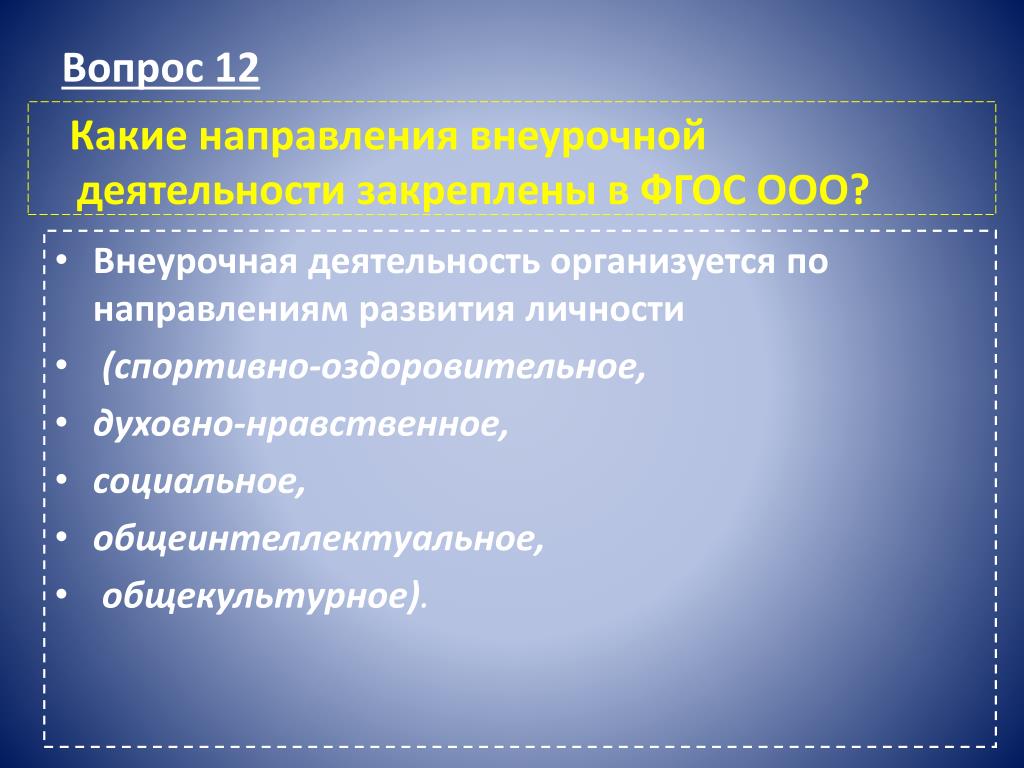 Вопрос 12

Какие направления внеурочной деятельности закреплены в ФГОС ООО?

• Внеурочная деятельность организуется по направлениям развития личности
• (спортивно-оздоровительное,
• духовно-нравственное,
• социальное,
• общеинтеллектуальное,
• общекультурное).